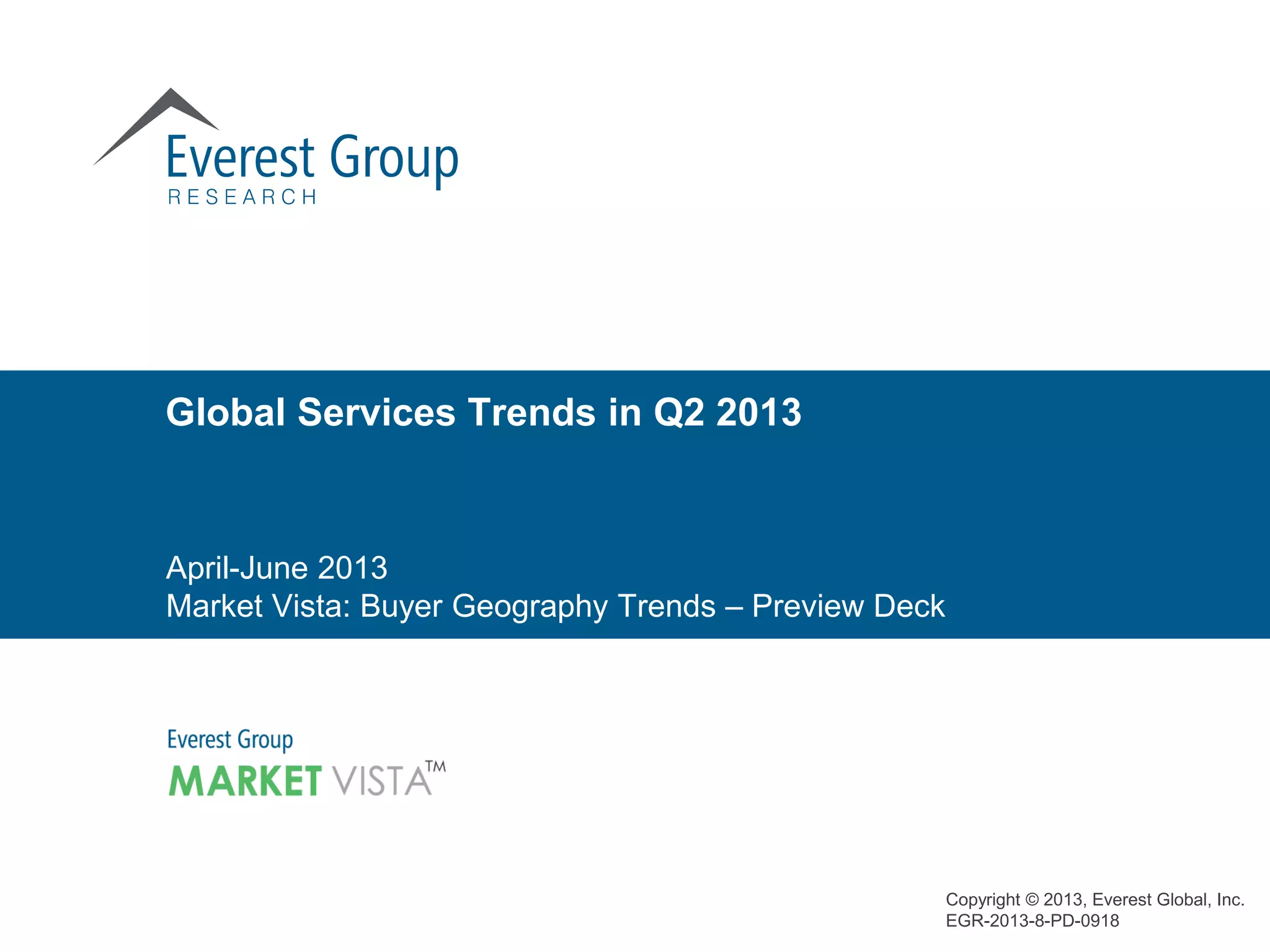 Everest Group
RESEARCH

Global Services Trends in Q2 2013

April-June 2013
Market Vista: Buyer Geography Trends – Preview Deck

Everest Group
MARKET VISTA™

Copyright © 2013, Everest Global, Inc.
EGR-2013-8-PD-0918